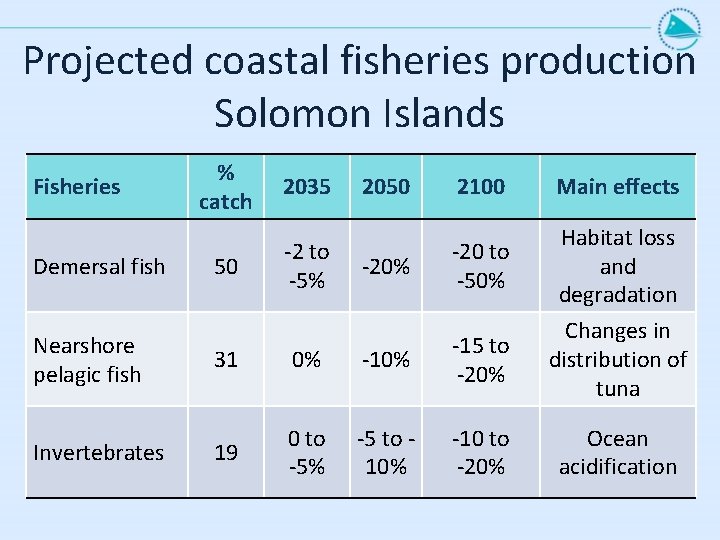 Projected coastal fisheries production Solomon Islands

| Fisheries | % catch | 2035 | 2050 | 2100 | Main effects |
|---|---|---|---|---|---|
| Demersal fish | 50 | -2 to -5% | -20% | -20 to -50% | Habitat loss and degradation |
| Nearshore pelagic fish | 31 | 0% | -10% | -15 to -20% | Changes in distribution of tuna |
| Invertebrates | 19 | 0 to -5% | -5 to -10% | -10 to -20% | Ocean acidification |